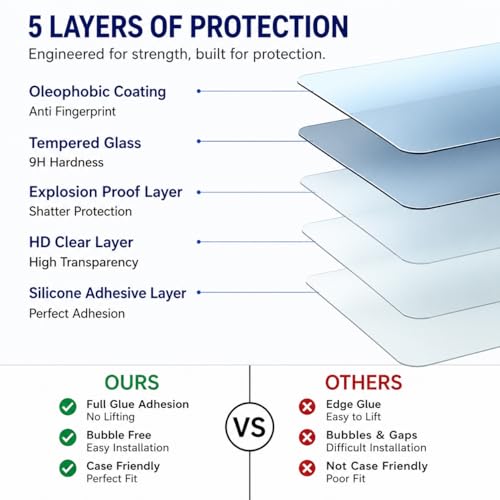 5 LAYERS OF PROTECTION
Engineered for strength, built for protection.

Oleophobic Coating
Anti Fingerprint

Tempered Glass
9H Hardness

Explosion Proof Layer
Shatter Protection

HD Clear Layer
High Transparency

Silicone Adhesive Layer
Perfect Adhesion

OURS
Full Glue Adhesion
No Lifting
Bubble Free
Easy Installation
Case Friendly
Perfect Fit

VS

OTHERS
Edge Glue
Easy to Lift
Bubbles & Gaps
Difficult Installation
Not Case Friendly
Poor Fit